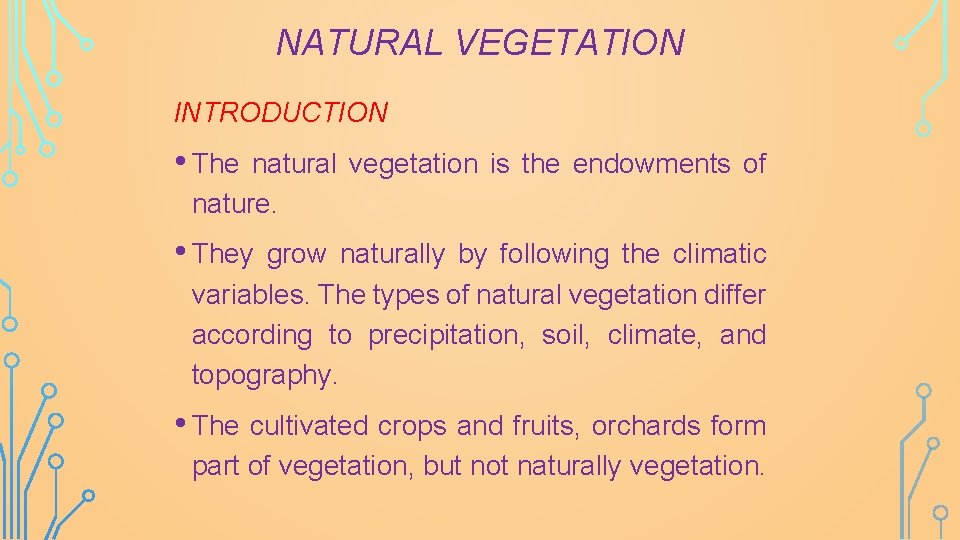 NATURAL VEGETATION

INTRODUCTION

• The natural vegetation is the endowments of nature.

• They grow naturally by following the climatic variables. The types of natural vegetation differ according to precipitation, soil, climate, and topography.

• The cultivated crops and fruits, orchards form part of vegetation, but not naturally vegetation.